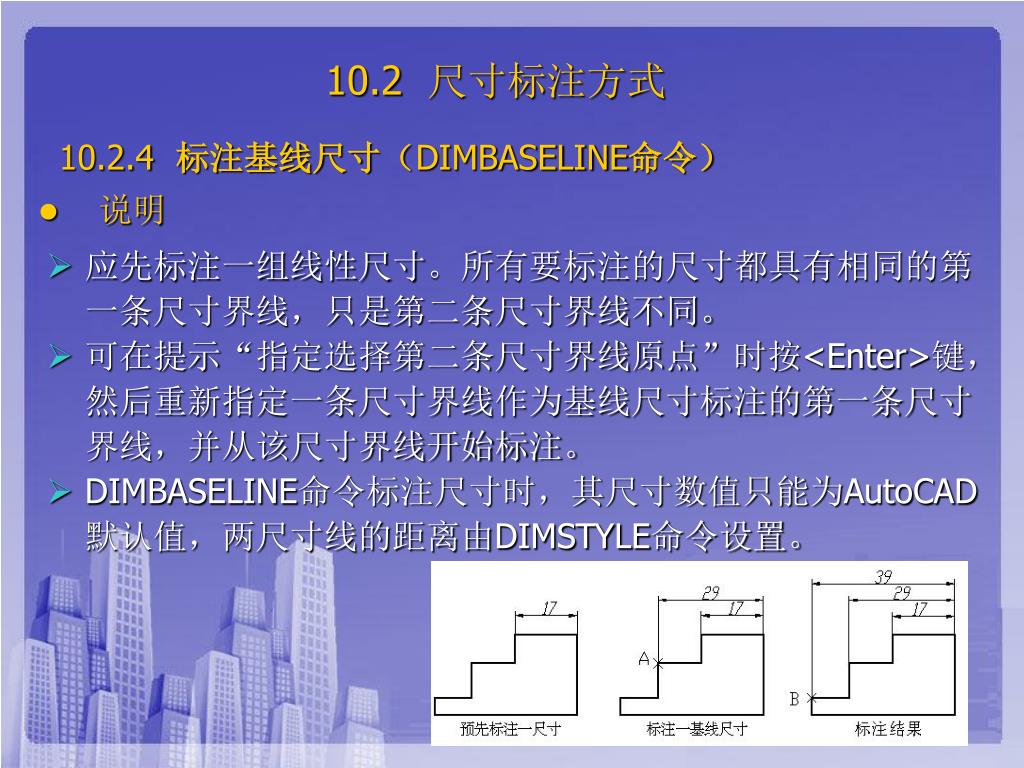 10.2 尺寸标注方式

10.2.4 标注基线尺寸（DIMBASELINE命令）

● 说明

➢ 应先标注一组线性尺寸。所有要标注的尺寸都具有相同的第一条尺寸界线，只是第二条尺寸界线不同。

➢ 可在提示“指定选择第二条尺寸界线原点”时按<Enter>键，然后重新指定一条尺寸界线作为基线尺寸标注的第一条尺寸界线，并从该尺寸界线开始标注。

➢ DIMBASELINE命令标注尺寸时，其尺寸数值只能为AutoCAD默认值，两尺寸线的距离由DIMSTYLE命令设置。

17
预先标注一尺寸

29
17
A
标注一基线尺寸

39
29
17
B
标注结果